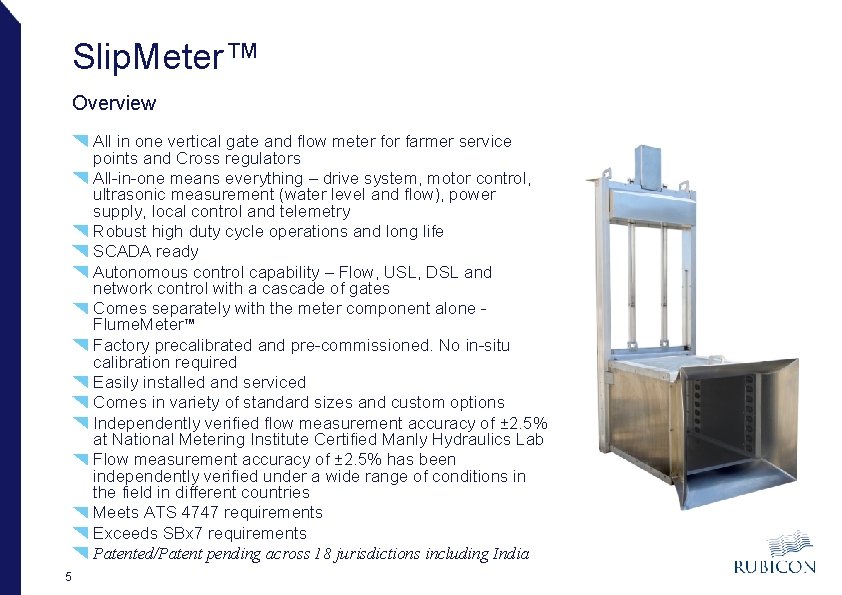 SlipMeter™

Overview

All in one vertical gate and flow meter for farmer service points and Cross regulators

All-in-one means everything – drive system, motor control, ultrasonic measurement (water level and flow), power supply, local control and telemetry

Robust high duty cycle operations and long life

SCADA ready

Autonomous control capability – Flow, USL, DSL and network control with a cascade of gates

Comes separately with the meter component alone - FlumeMeter™

Factory precalibrated and pre-commissioned. No in-situ calibration required

Easily installed and serviced

Comes in variety of standard sizes and custom options

Independently verified flow measurement accuracy of ±2.5% at National Metering Institute Certified Manly Hydraulics Lab

Flow measurement accuracy of ±2.5% has been independently verified under a wide range of conditions in the field in different countries

Meets ATS 4747 requirements

Exceeds SBx7 requirements

Patented/Patent pending across 18 jurisdictions including India

5

RUBICON